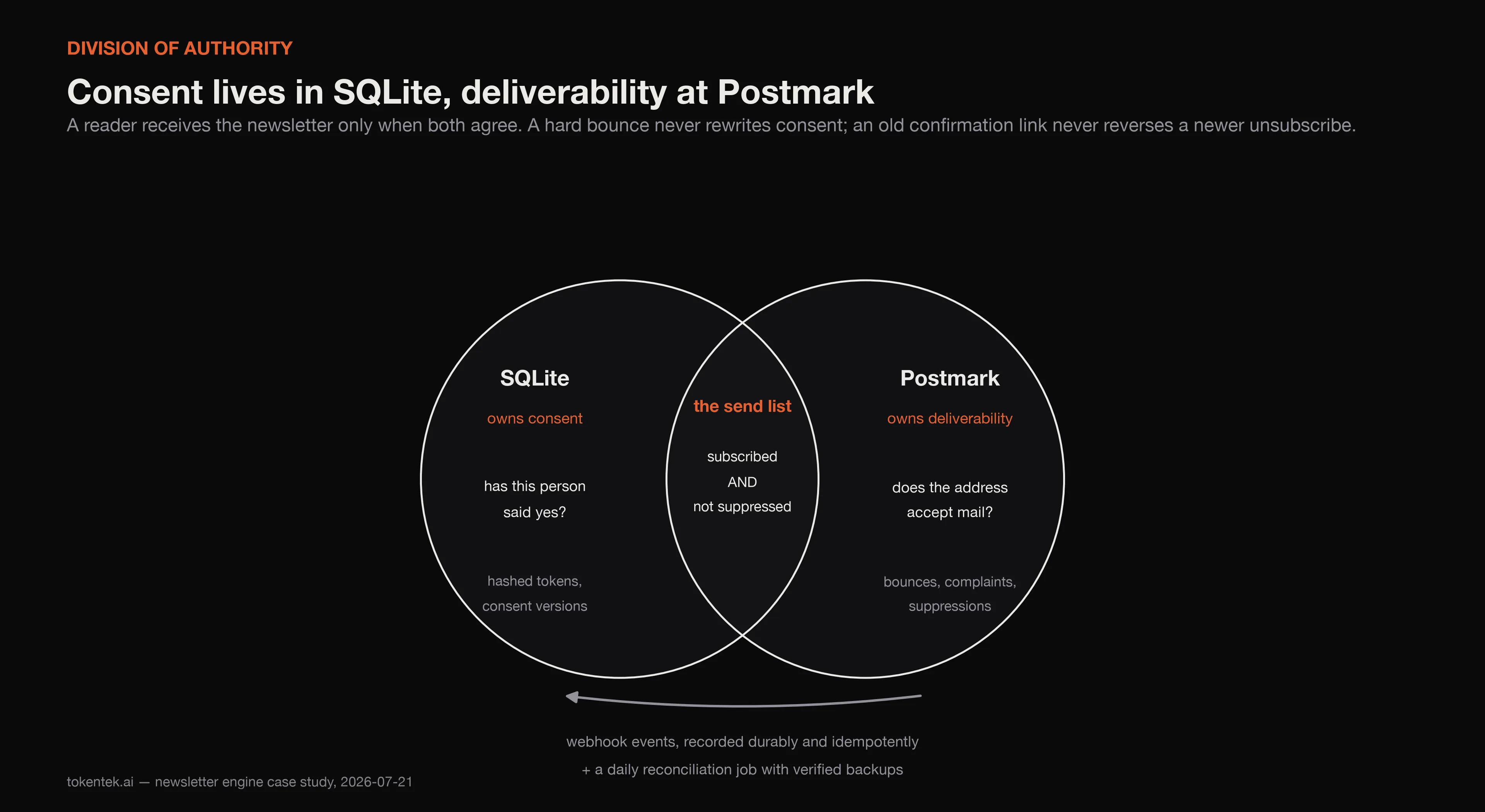 DIVISION OF AUTHORITY

Consent lives in SQLite, deliverability at Postmark

A reader receives the newsletter only when both agree. A hard bounce never rewrites consent; an old confirmation link never reverses a newer unsubscribe.

SQLite

owns consent

has this person said yes?

hashed tokens, consent versions

the send list

subscribed AND not suppressed

Postmark

owns deliverability

does the address accept mail?

bounces, complaints, suppressions

webhook events, recorded durably and idempotently

+ a daily reconciliation job with verified backups

tokentek.ai — newsletter engine case study, 2026-07-21